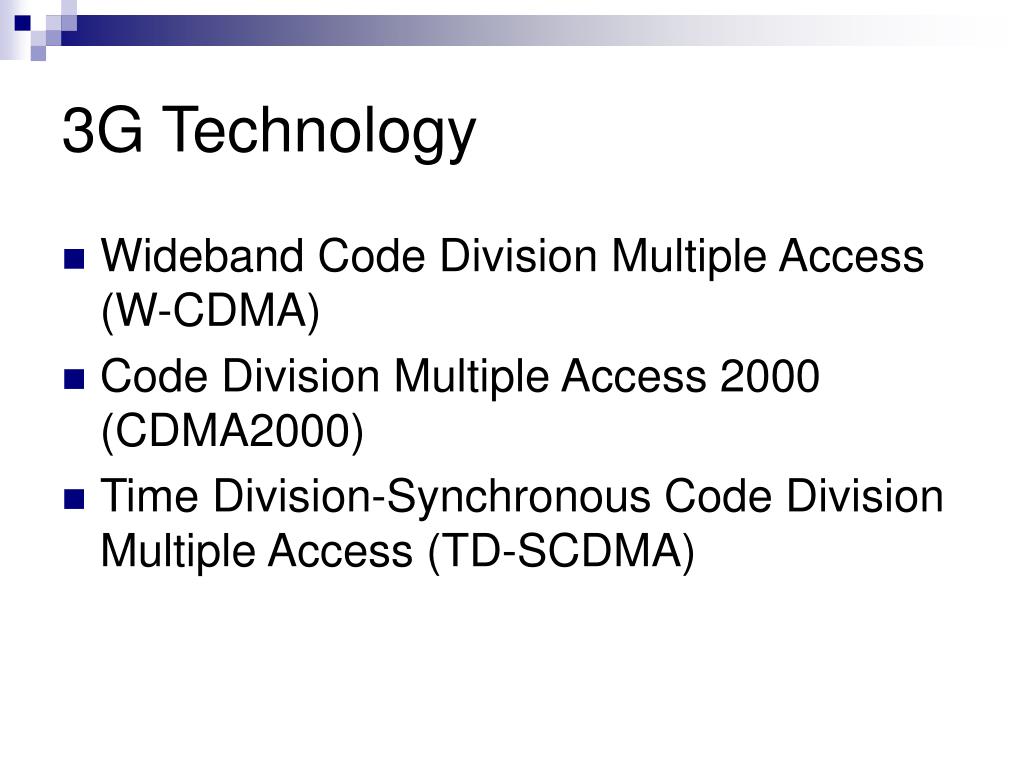 3G Technology

- Wideband Code Division Multiple Access (W-CDMA)
- Code Division Multiple Access 2000 (CDMA2000)
- Time Division-Synchronous Code Division Multiple Access (TD-SCDMA)